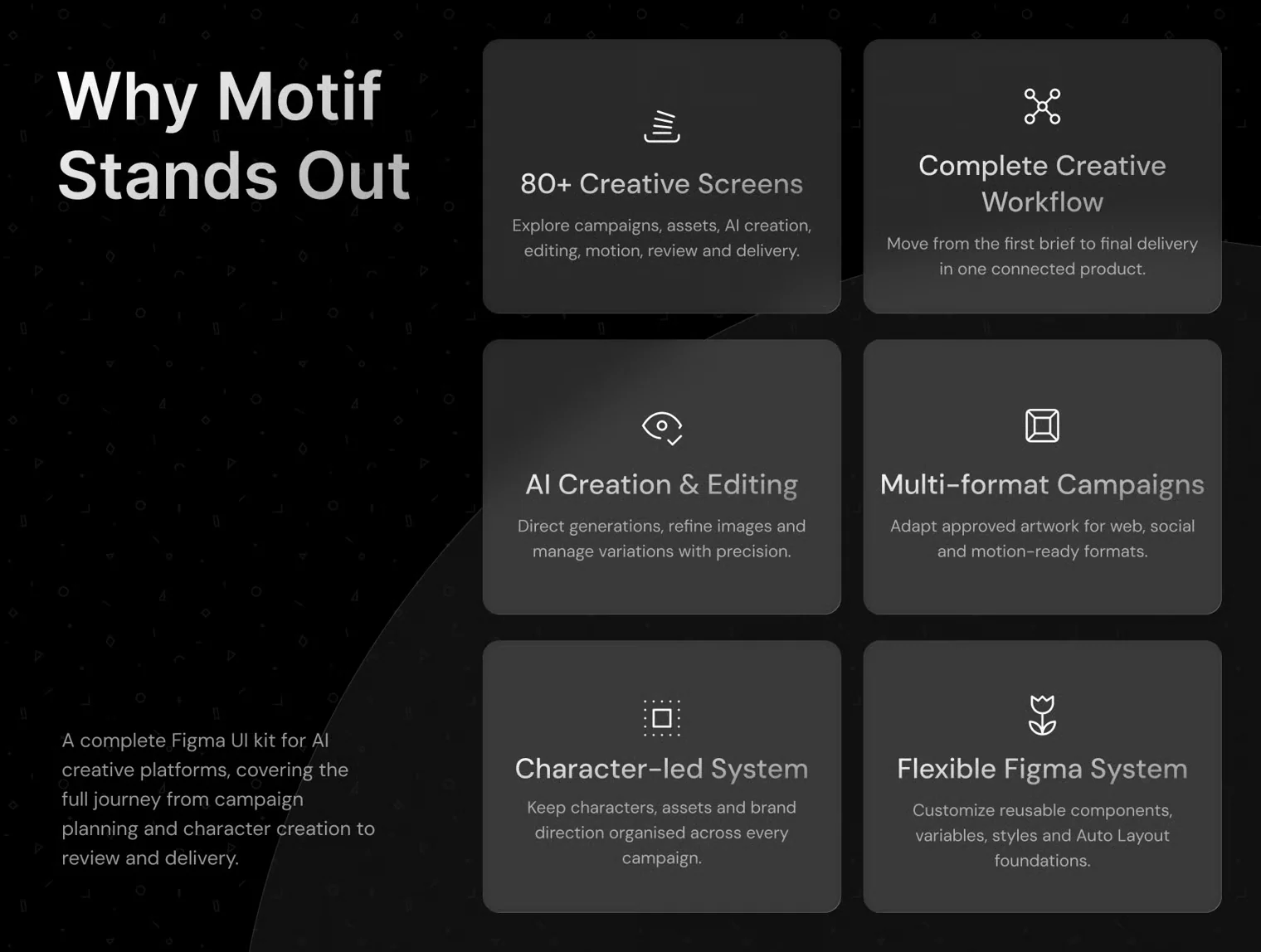 Why Motif Stands Out

A complete Figma UI kit for AI creative platforms, covering the full journey from campaign planning and character creation to review and delivery.

80+ Creative Screens

Explore campaigns, assets, AI creation, editing, motion, review and delivery.

Complete Creative Workflow

Move from the first brief to final delivery in one connected product.

AI Creation & Editing

Direct generations, refine images and manage variations with precision.

Multi-format Campaigns

Adapt approved artwork for web, social and motion-ready formats.

Character-led System

Keep characters, assets and brand direction organised across every campaign.

Flexible Figma System

Customize reusable components, variables, styles and Auto Layout foundations.